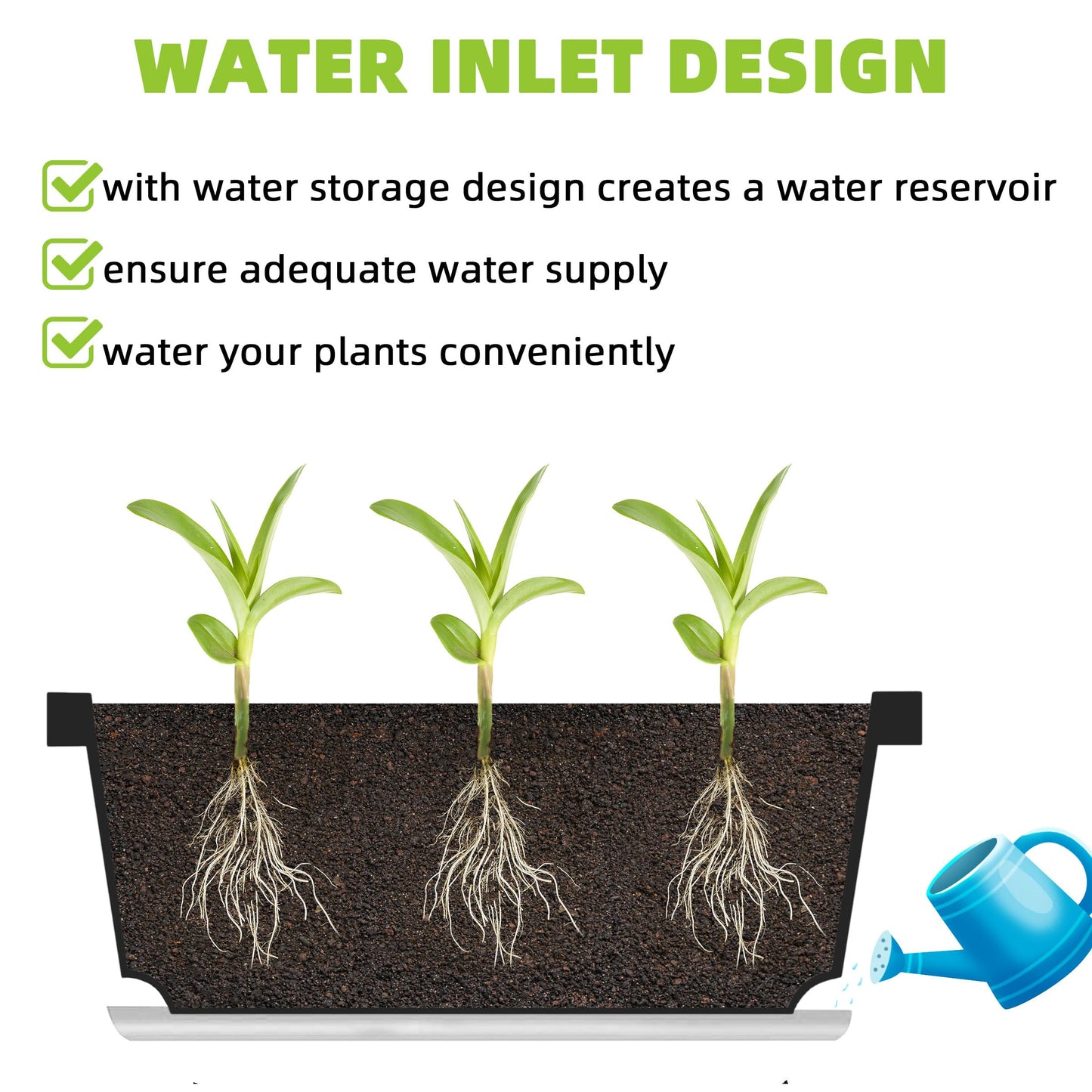 WATER INLET DESIGN

with water storage design creates a water reservoir

ensure adequate water supply

water your plants conveniently